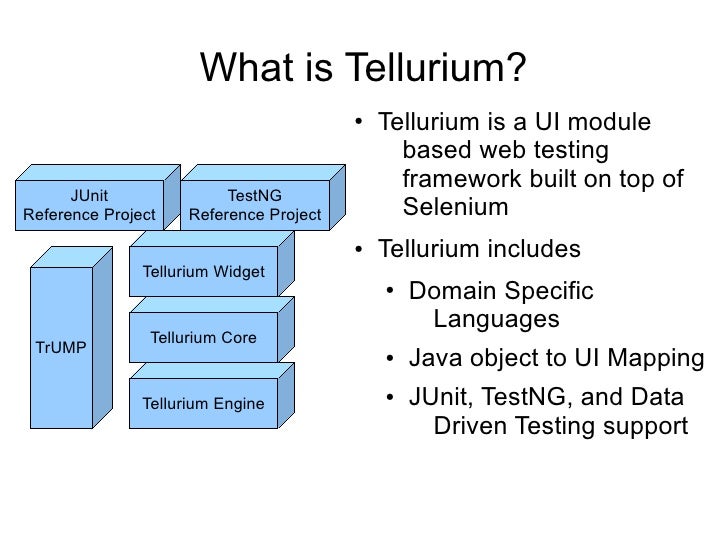 What is Tellurium?

JUnit Reference Project

TestNG Reference Project

TrUMP

Tellurium Widget

Tellurium Core

Tellurium Engine

• Tellurium is a UI module based web testing framework built on top of Selenium

• Tellurium includes

• Domain Specific Languages

• Java object to UI Mapping

• JUnit, TestNG, and Data Driven Testing support